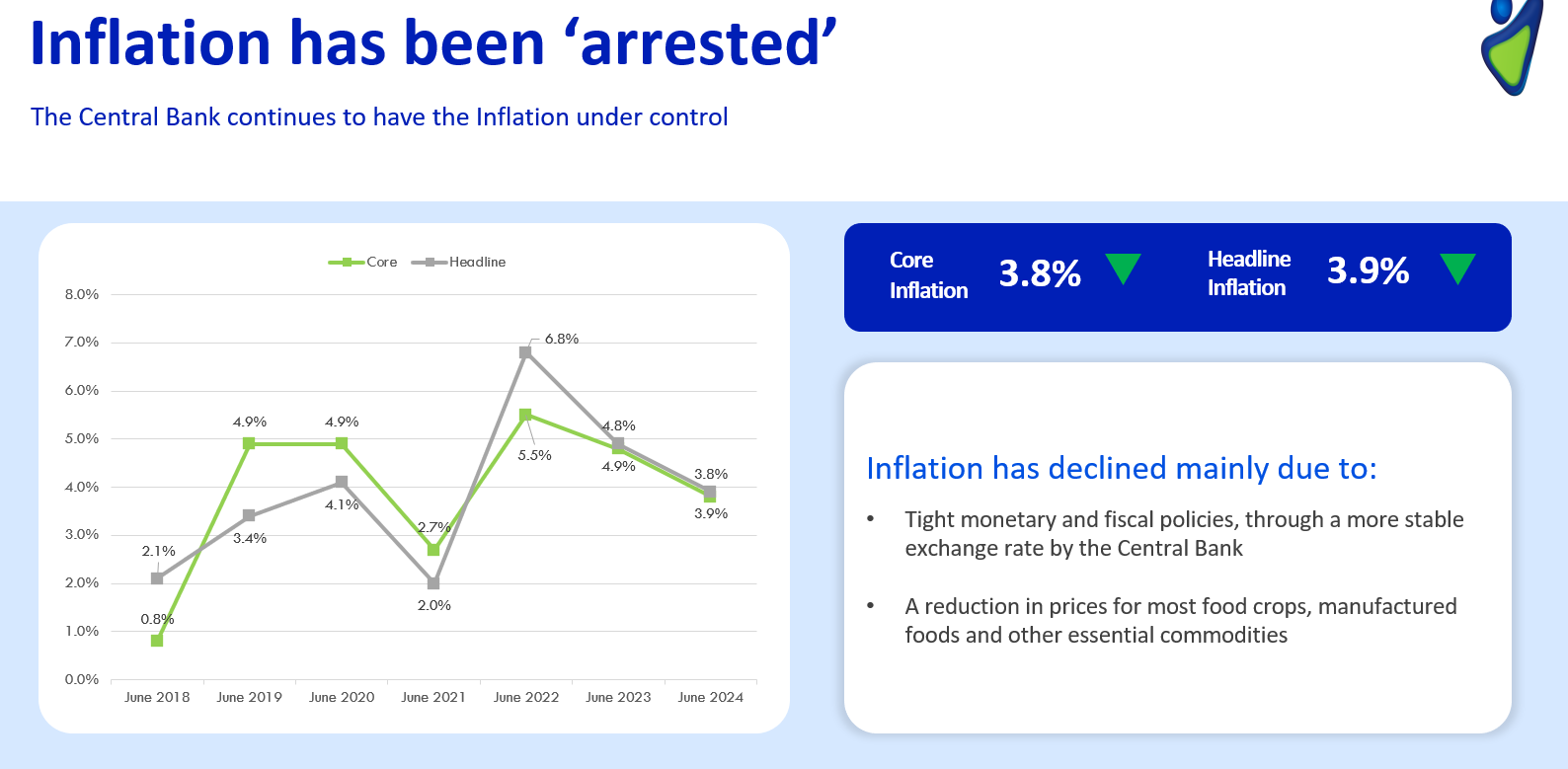 Inflation has been ‘arrested’

The Central Bank continues to have the Inflation under control

Core Headline

8.0%
7.0%
6.0%
5.0%
4.0%
3.0%
2.0%
1.0%
0.0%

2.1%
0.8%
4.9%
3.4%
4.9%
4.1%
2.7%
2.0%
6.8%
5.5%
4.8%
4.9%
3.8%
3.9%

June 2018 June 2019 June 2020 June 2021 June 2022 June 2023 June 2024

Core Inflation 3.8%

Headline Inflation 3.9%

Inflation has declined mainly due to:

• Tight monetary and fiscal policies, through a more stable exchange rate by the Central Bank

• A reduction in prices for most food crops, manufactured foods and other essential commodities